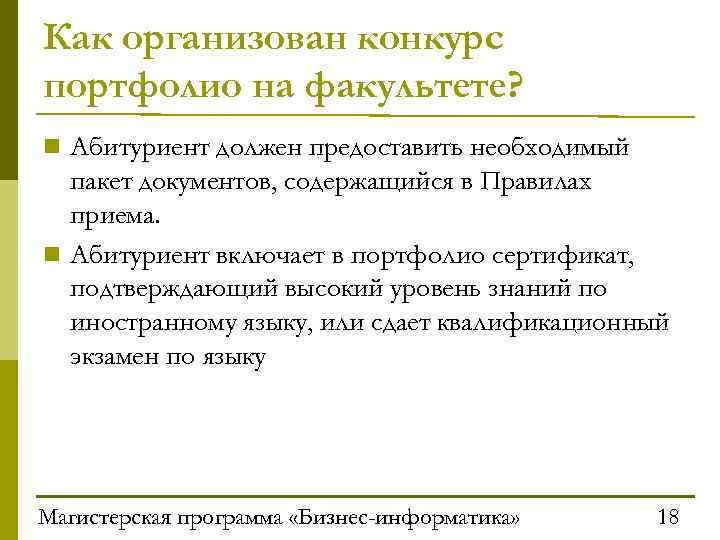 Как организован конкурс портфолио на факультете?

Абитуриент должен предоставить необходимый пакет документов, содержащийся в Правилах приема.

Абитуриент включает в портфолио сертификат, подтверждающий высокий уровень знаний по иностранному языку, или сдает квалификационный экзамен по языку

Магистерская программа «Бизнес-информатика» 18